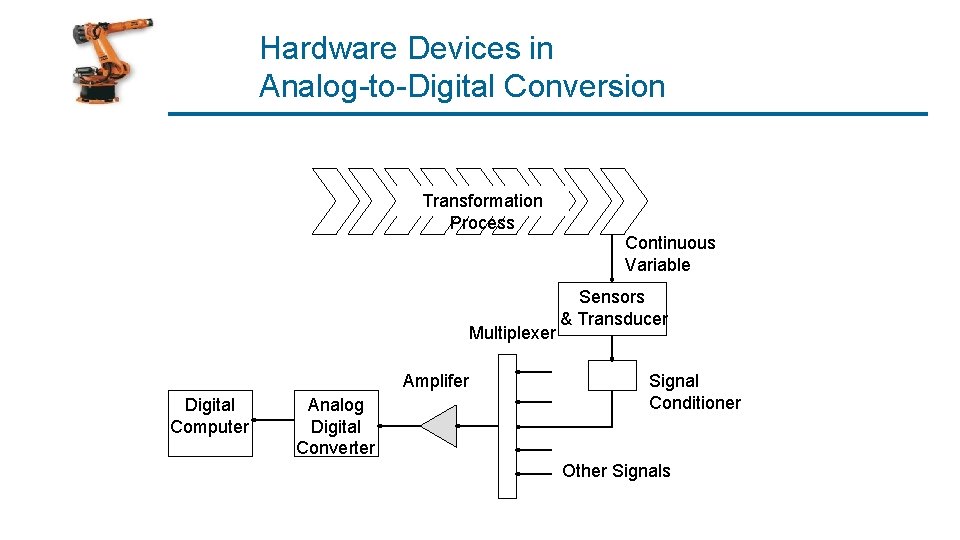 Hardware Devices in Analog-to-Digital Conversion

Transformation Process

Continuous Variable

Sensors & Transducer

Multiplexer

Amplifer

Signal Conditioner

Digital Computer

Analog Digital Converter

Other Signals